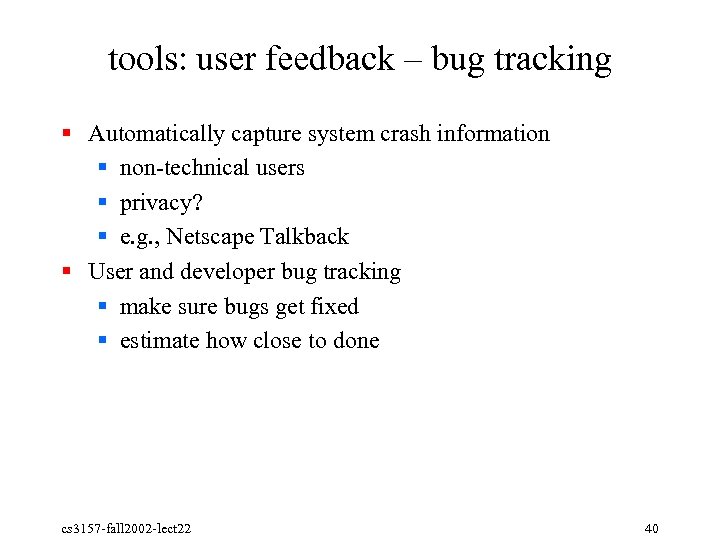 tools: user feedback – bug tracking

- Automatically capture system crash information
  - non-technical users
  - privacy?
  - e.g., Netscape Talkback
- User and developer bug tracking
  - make sure bugs get fixed
  - estimate how close to done

cs3157-fall2002-lect22

40